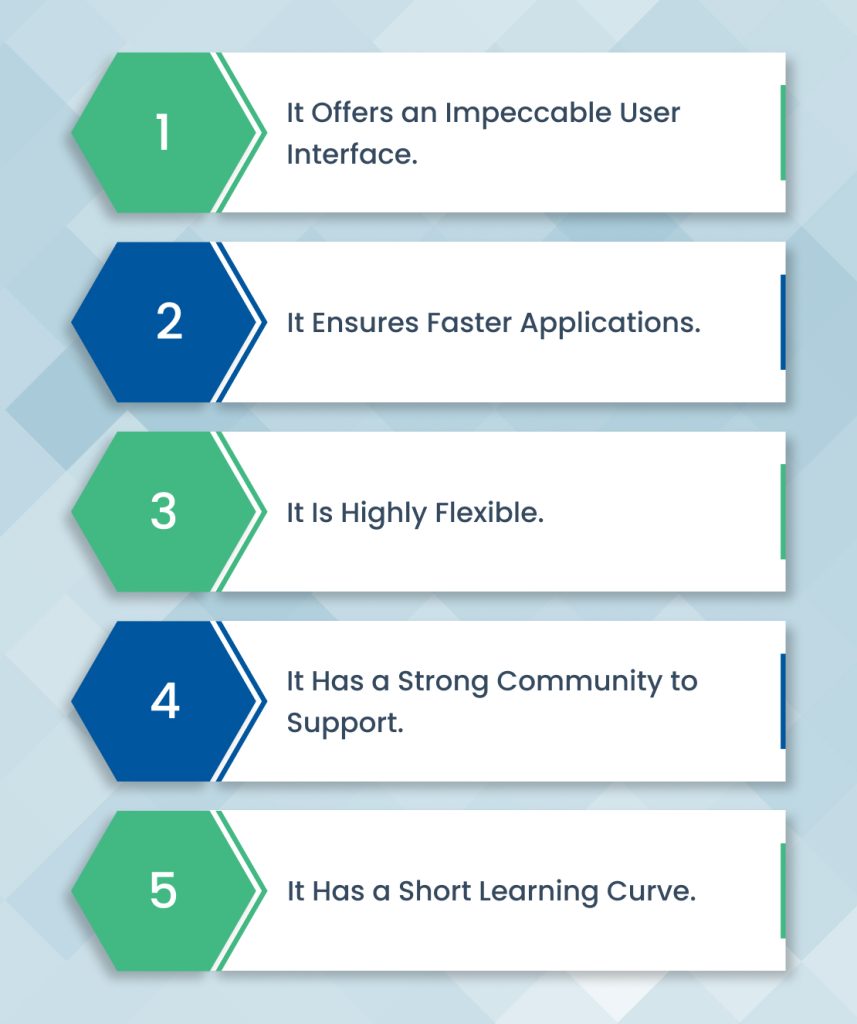 1
It Offers an Impeccable User Interface.

2
It Ensures Faster Applications.

3
It Is Highly Flexible.

4
It Has a Strong Community to Support.

5
It Has a Short Learning Curve.